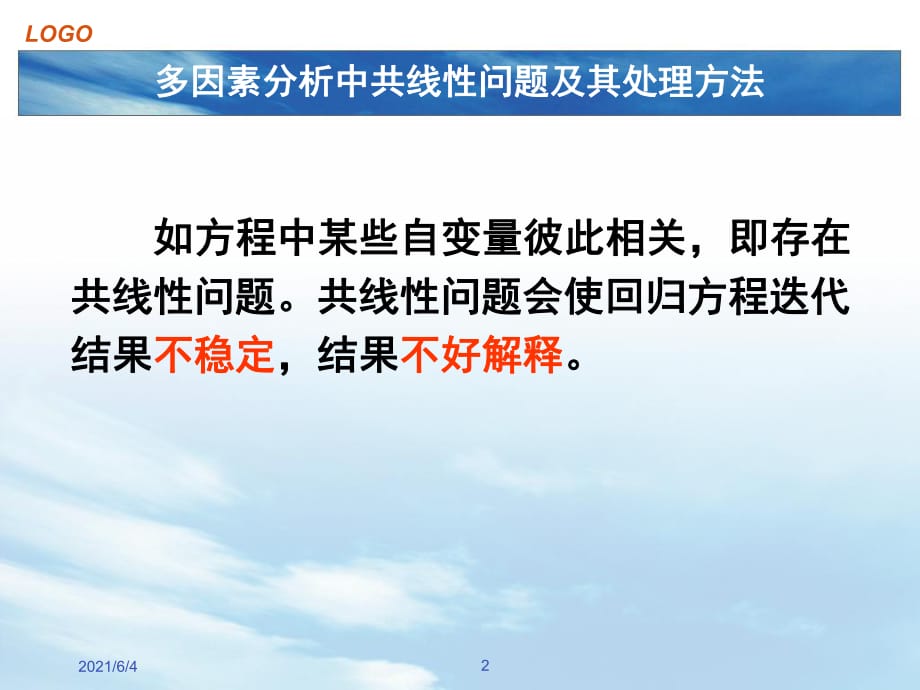 LOGO

多因素分析中共线性问题及其处理方法

如方程中某些自变量彼此相关，即存在共线性问题。共线性问题会使回归方程迭代结果不稳定，结果不好解释。

2021/6/4

2